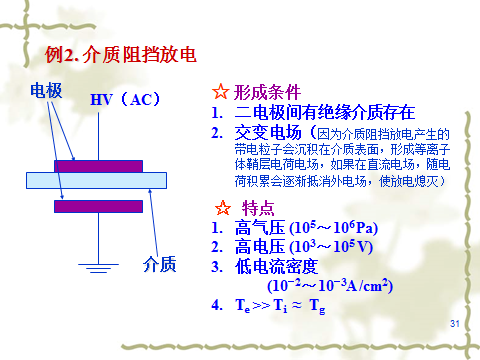 例2. 介质阻挡放电

电极

HV（AC）

介质

☆ 形成条件

1. 二电极间有绝缘介质存在
2. 交变电场（因为介质阻挡放电产生的带电粒子会沉积在介质表面，形成等离子体鞘层电荷电场，如果在直流电场，随电荷积累会逐渐抵消外电场，使放电熄灭）

☆ 特点

1. 高气压 ($10^5$～$10^6$Pa)
2. 高电压 ($10^3$～$10^5$V)
3. 低电流密度 ($10^{-2}$～$10^{-3}$A/cm$^2$)
4. $T_e >> T_i \approx T_g$

31